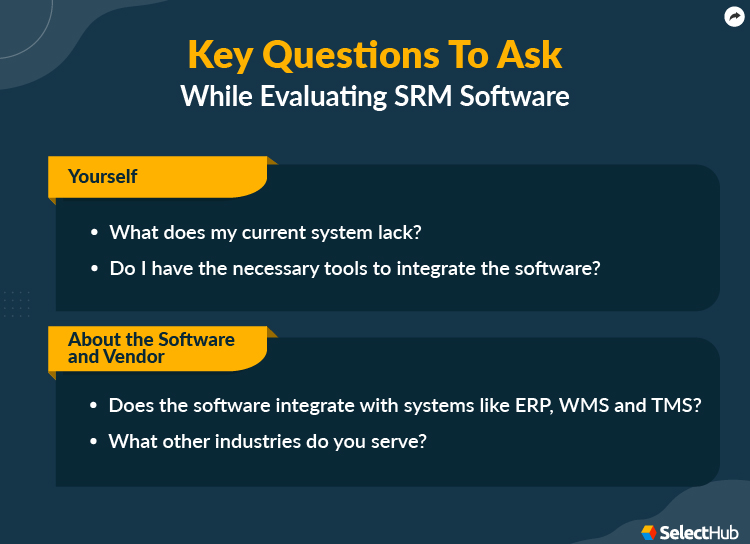 Key Questions To Ask
While Evaluating SRM Software

Yourself

• What does my current system lack?
• Do I have the necessary tools to integrate the software?

About the Software and Vendor

• Does the software integrate with systems like ERP, WMS and TMS?
• What other industries do you serve?

SelectHub